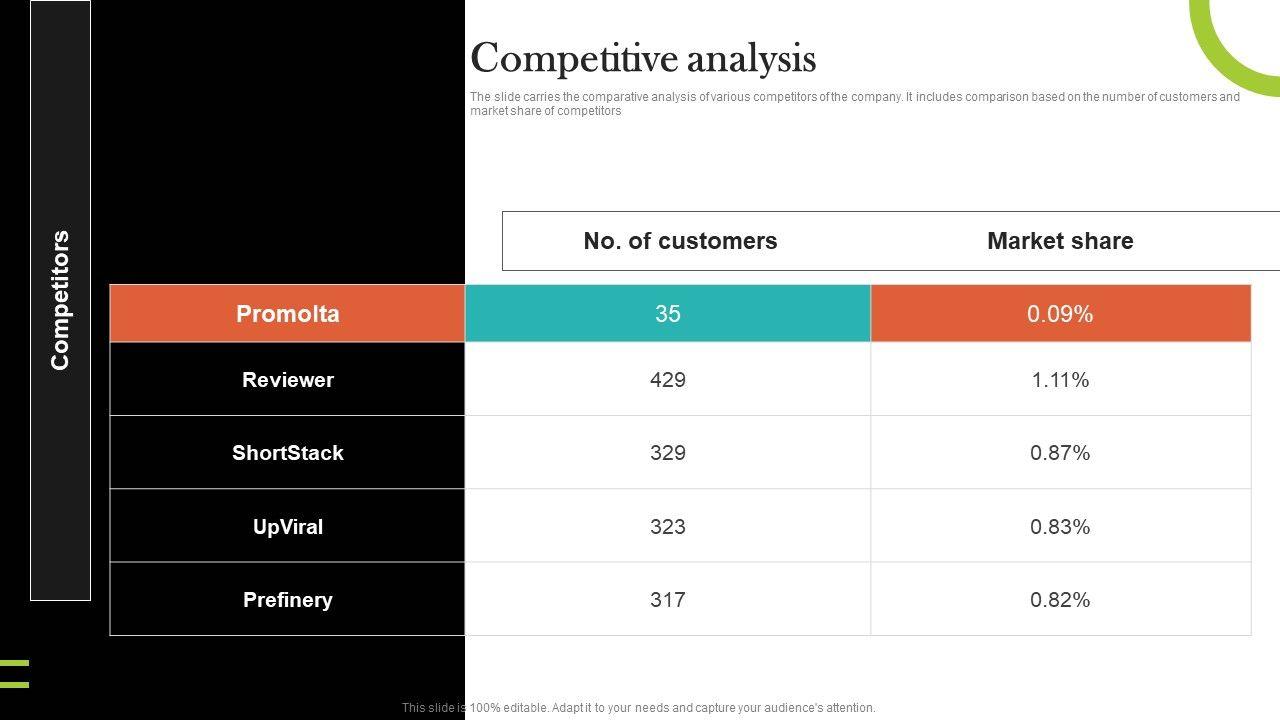 Competitive analysis

The slide carries the comparative analysis of various competitors of the company. It includes comparison based on the number of customers and market share of competitors

Competitors

| | No. of customers | Market share |
|---|---|---|
| Promolta | 35 | 0.09% |
| Reviewer | 429 | 1.11% |
| ShortStack | 329 | 0.87% |
| UpViral | 323 | 0.83% |
| Prefinery | 317 | 0.82% |

This slide is 100% editable. Adapt it to your needs and capture your audience's attention.